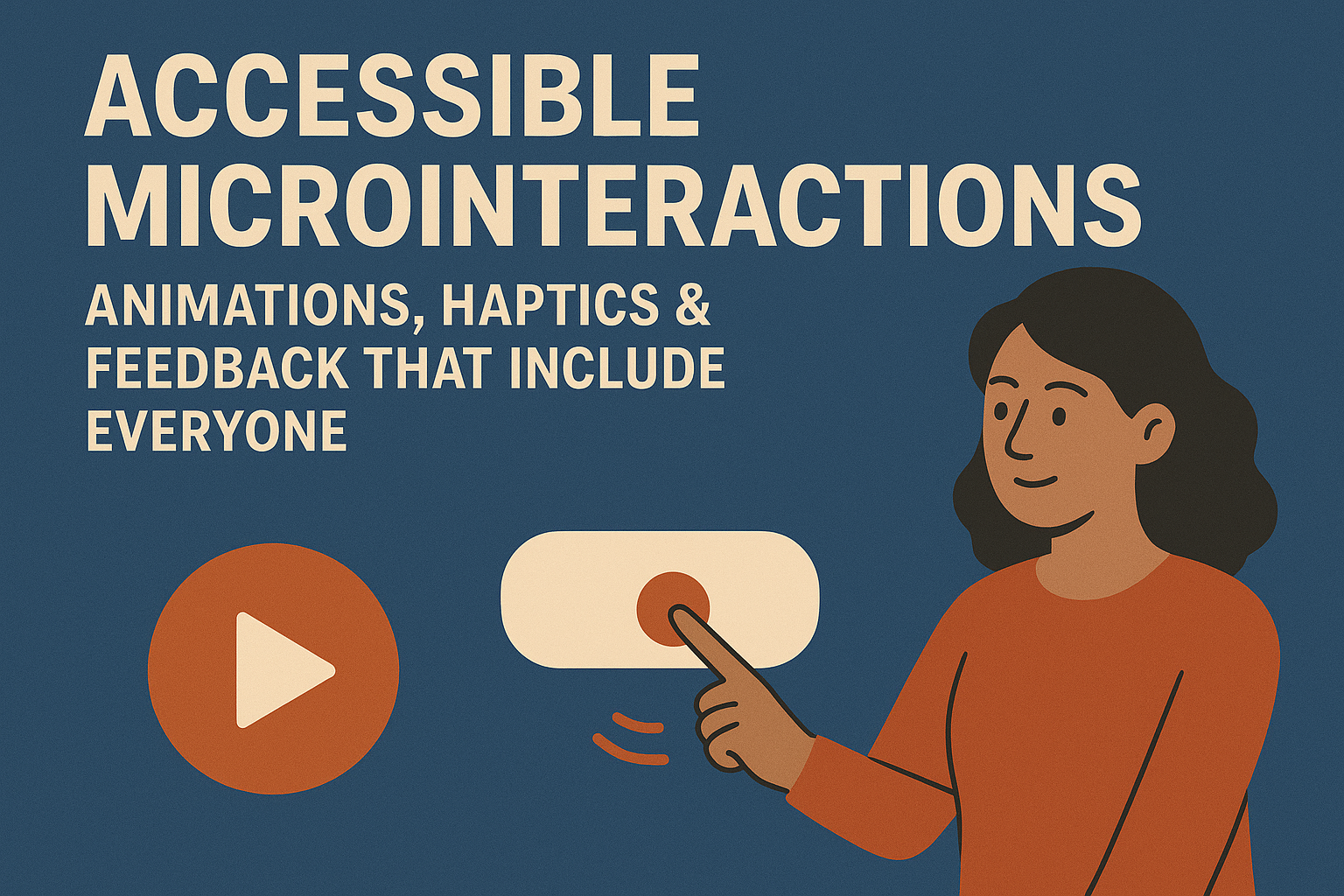 ACCESSIBLE MICROINTERACTIONS

ANIMATIONS, HAPTICS & FEEDBACK THAT INCLUDE EVERYONE